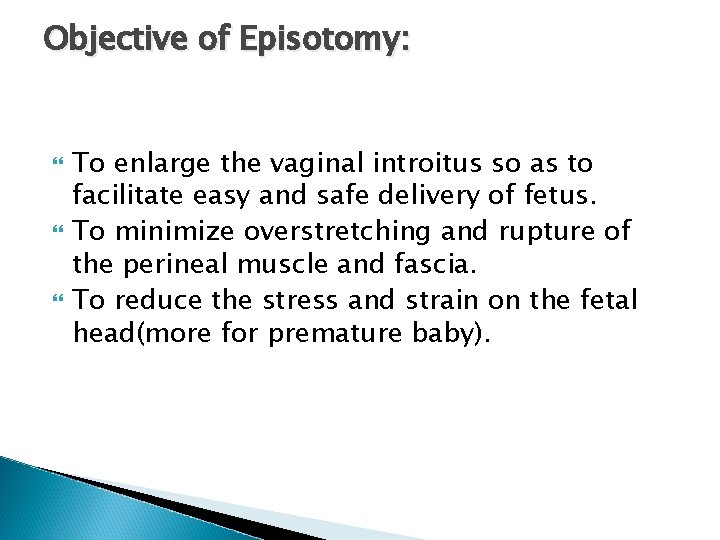 Objective of Episotomy:

To enlarge the vaginal introitus so as to facilitate easy and safe delivery of fetus.

To minimize overstretching and rupture of the perineal muscle and fascia.

To reduce the stress and strain on the fetal head(more for premature baby).